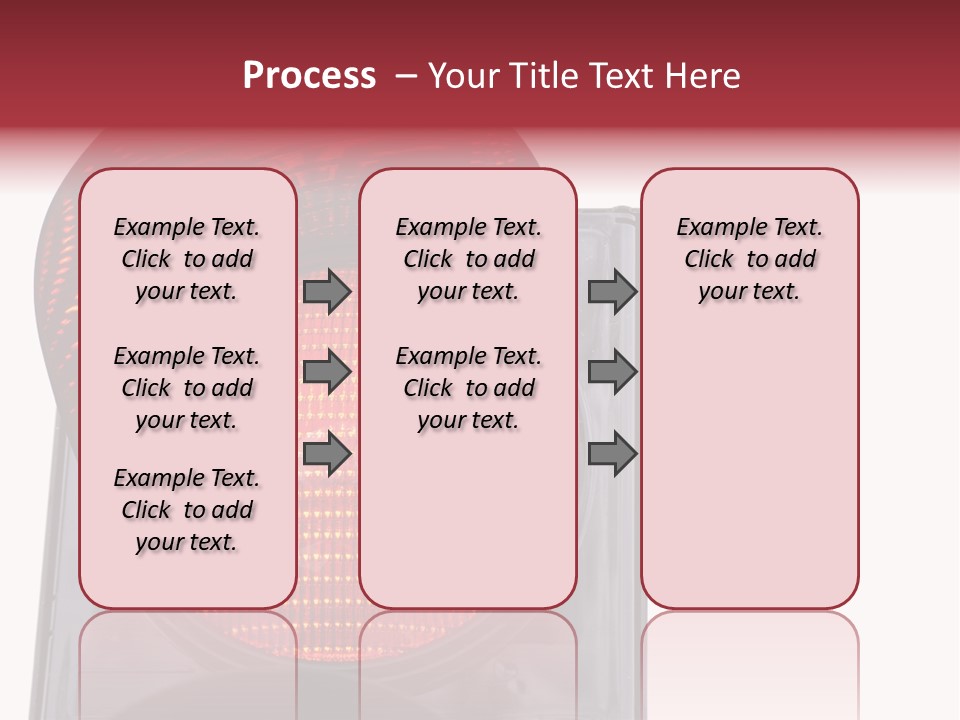 Process – Your Title Text Here

Example Text. Click to add your text.

Example Text. Click to add your text.

Example Text. Click to add your text.

Example Text. Click to add your text.

Example Text. Click to add your text.

Example Text. Click to add your text.